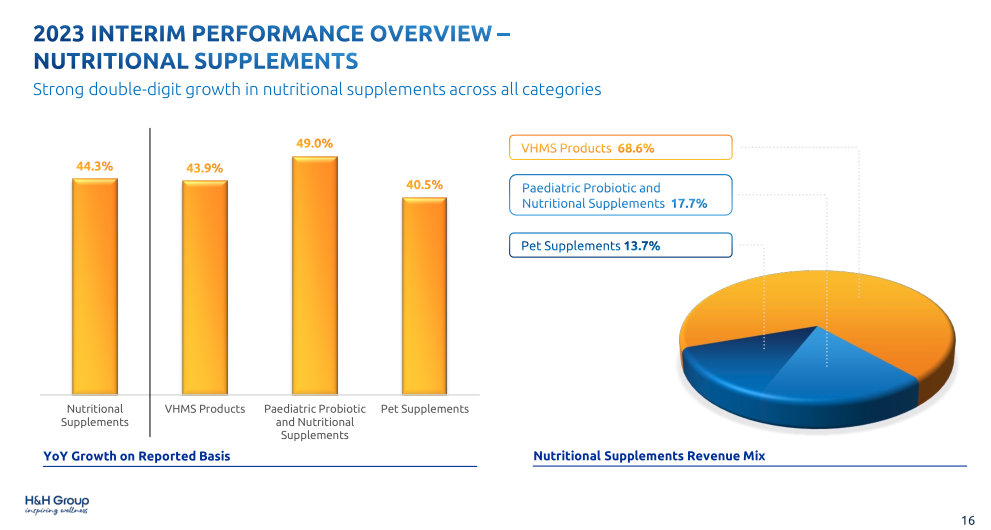 2023 INTERIM PERFORMANCE OVERVIEW – NUTRITIONAL SUPPLEMENTS

Strong double-digit growth in nutritional supplements across all categories

44.3%
43.9%
49.0%
40.5%

Nutritional Supplements
VHMS Products
Paediatric Probiotic and Nutritional Supplements
Pet Supplements

YoY Growth on Reported Basis

VHMS Products 68.6%

Paediatric Probiotic and Nutritional Supplements 17.7%

Pet Supplements 13.7%

Nutritional Supplements Revenue Mix

H&H Group
inspiring wellness

16